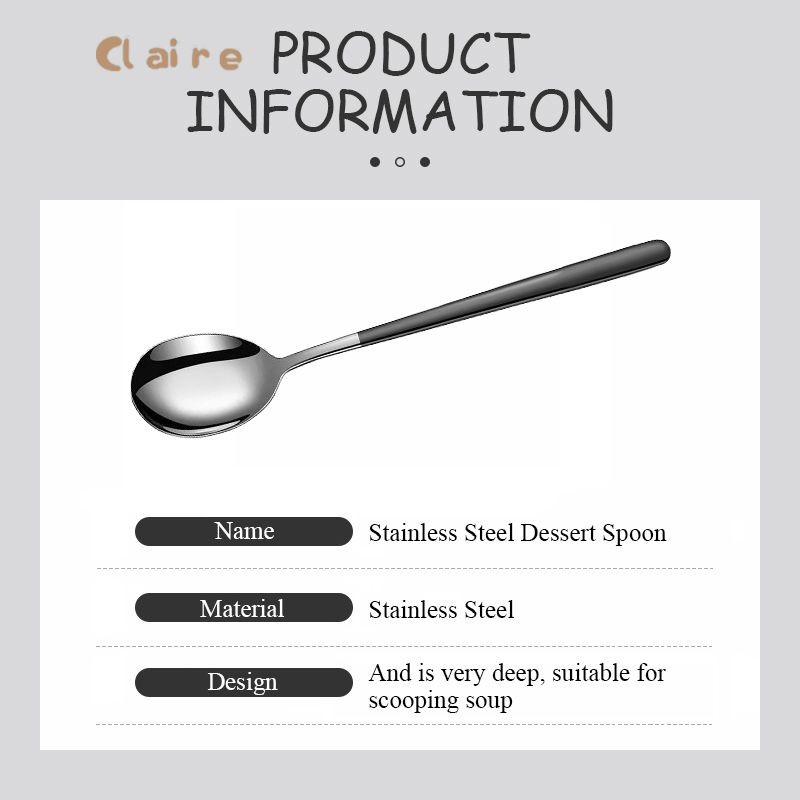 Claire PRODUCT INFORMATION

| Name | Stainless Steel Dessert Spoon |
|---|---|
| Material | Stainless Steel |
| Design | And is very deep, suitable for scooping soup |